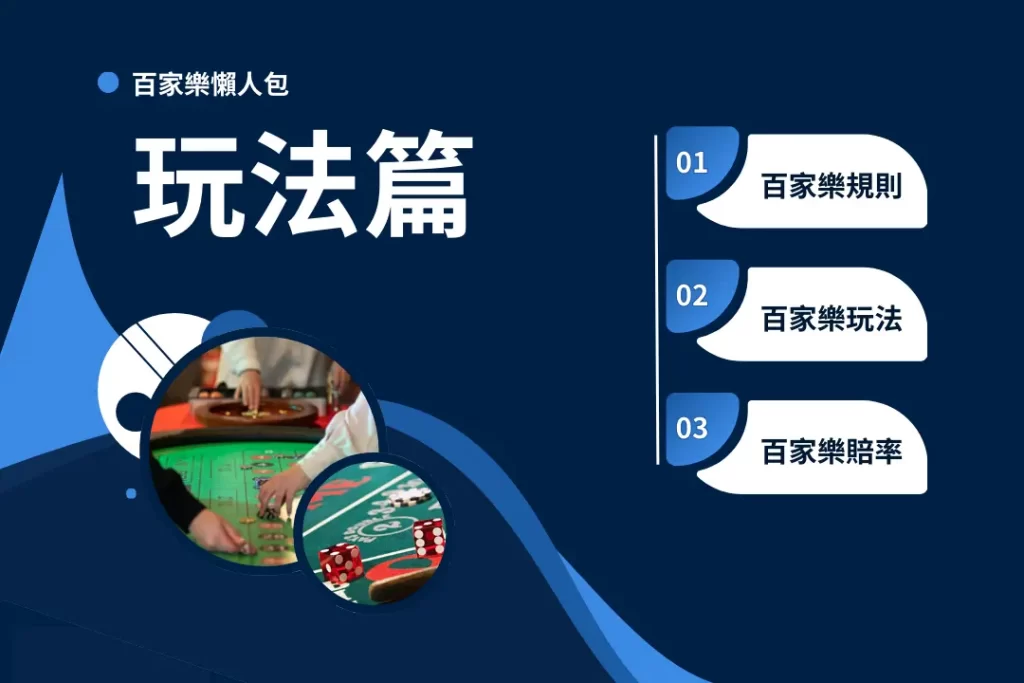 百家樂懶人包

玩法篇

01 百家樂規則

02 百家樂玩法

03 百家樂賠率